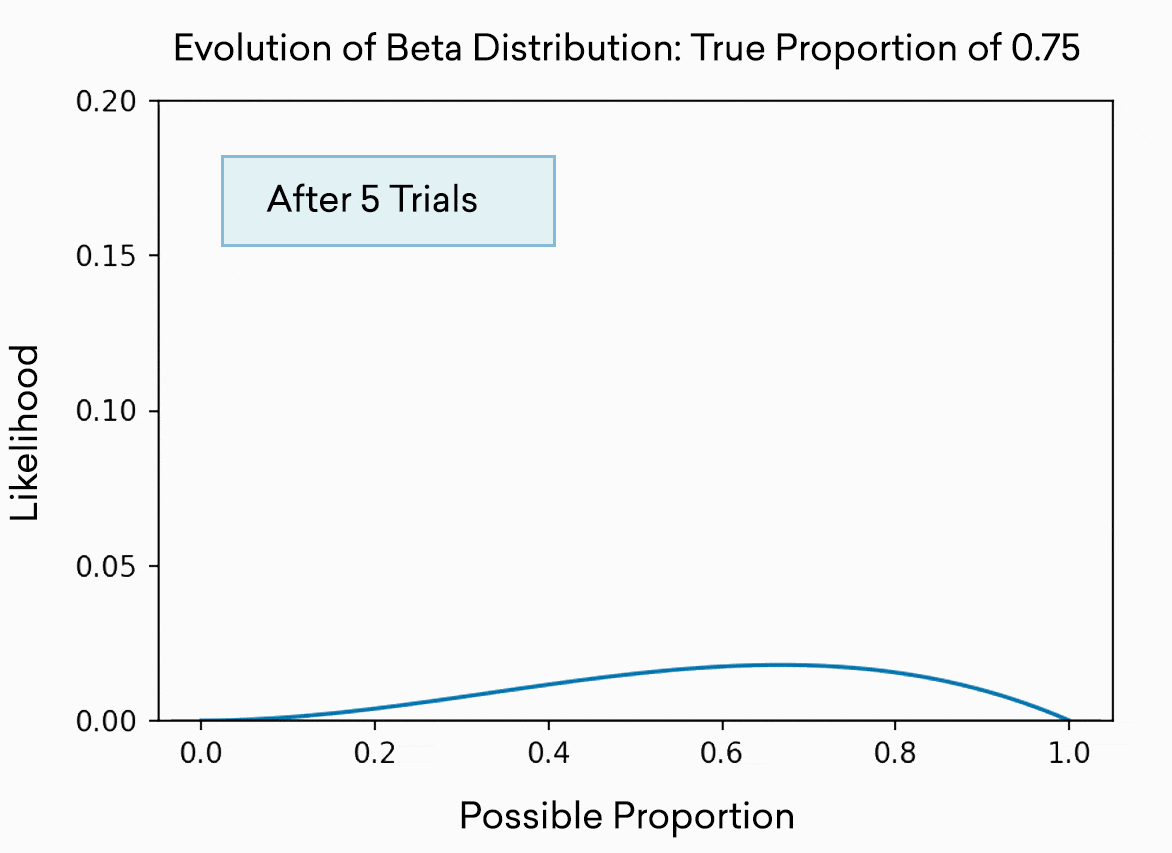 Evolution of Beta Distribution: True Proportion of 0.75

After 5 Trials

Likelihood

0.20
0.15
0.10
0.05
0.00

0.0
0.2
0.4
0.6
0.8
1.0

Possible Proportion